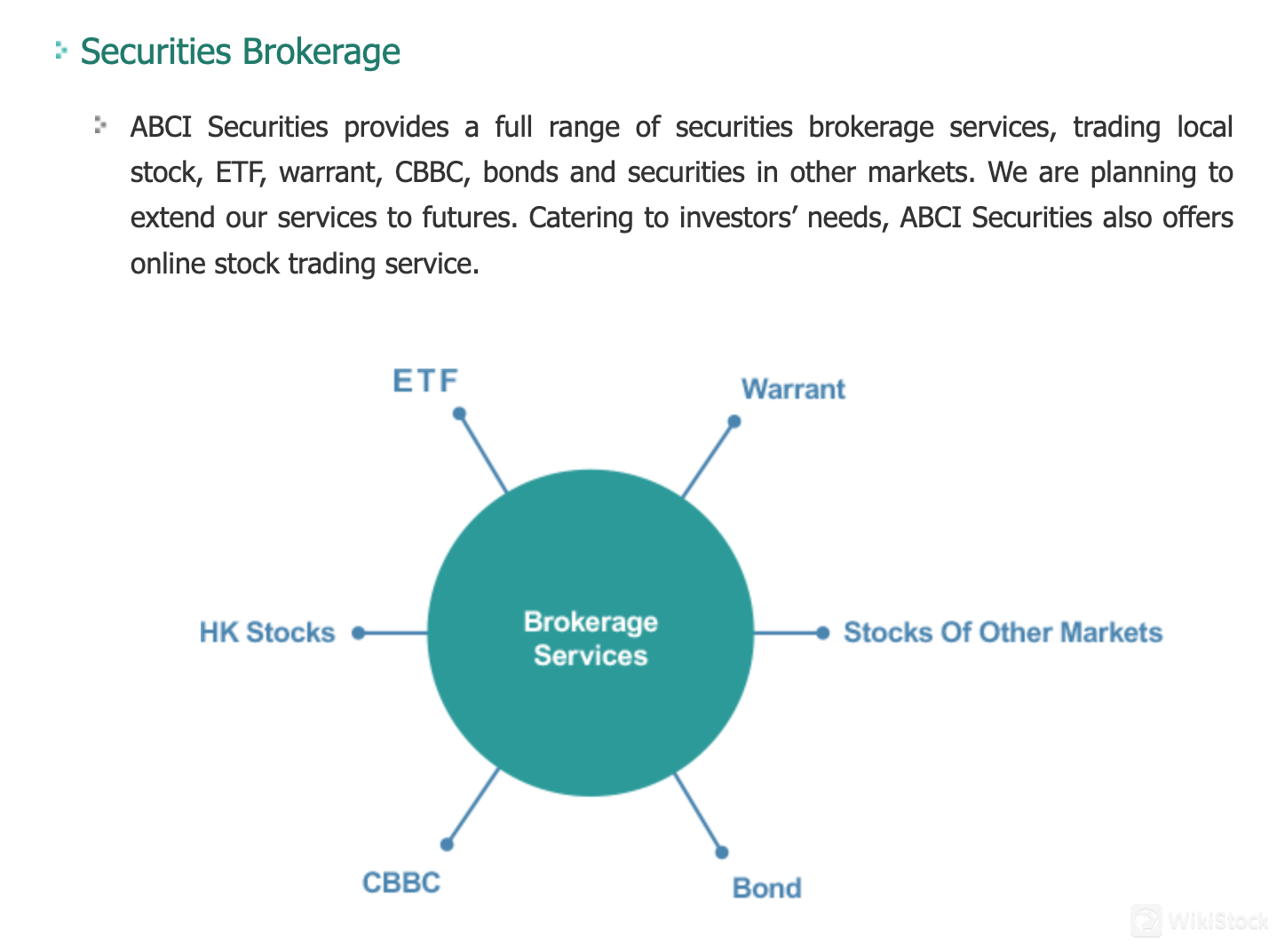 Securities Brokerage

ABCI Securities provides a full range of securities brokerage services, trading local stock, ETF, warrant, CBBC, bonds and securities in other markets. We are planning to extend our services to futures. Catering to investors' needs, ABCI Securities also offers online stock trading service.

ETF

Warrant

HK Stocks

Brokerage Services

Stocks Of Other Markets

CBBC

Bond

WikiStock